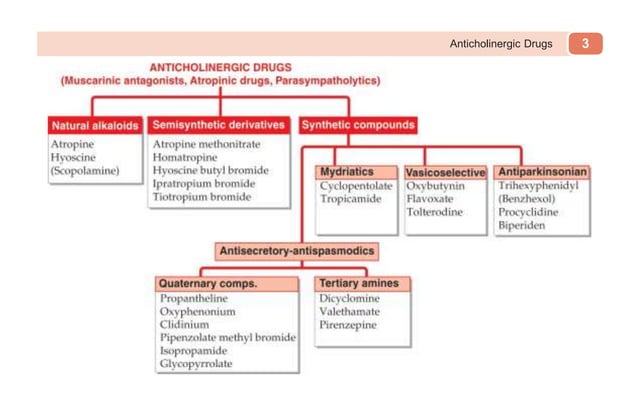 Anticholinergic Drugs 3

ANTICHOLINERGIC DRUGS
(Muscarinic antagonists, Atropinic drugs, Parasympatholytics)

Natural alkaloids
Atropine
Hyoscine
(Scopolamine)

Semisynthetic derivatives
Atropine methonitrate
Homatropine
Hyoscine butyl bromide
Ipratropium bromide
Tiotropium bromide

Synthetic compounds

Mydriatics
Cyclopentolate
Tropicamide

Vasicoselective
Oxybutynin
Flavoxate
Tolterodine

Antiparkinsonian
Trihexyphenidyl
(Benzhexol)
Procyclidine
Biperiden

Antisecretory-antispasmodics

Quaternary comps.
Propantheline
Oxyphenonium
Clidinium
Pipenzolate methyl bromide
Isopropamide
Glycopyrrolate

Tertiary amines
Dicyclomine
Valethamate
Pirenzepine